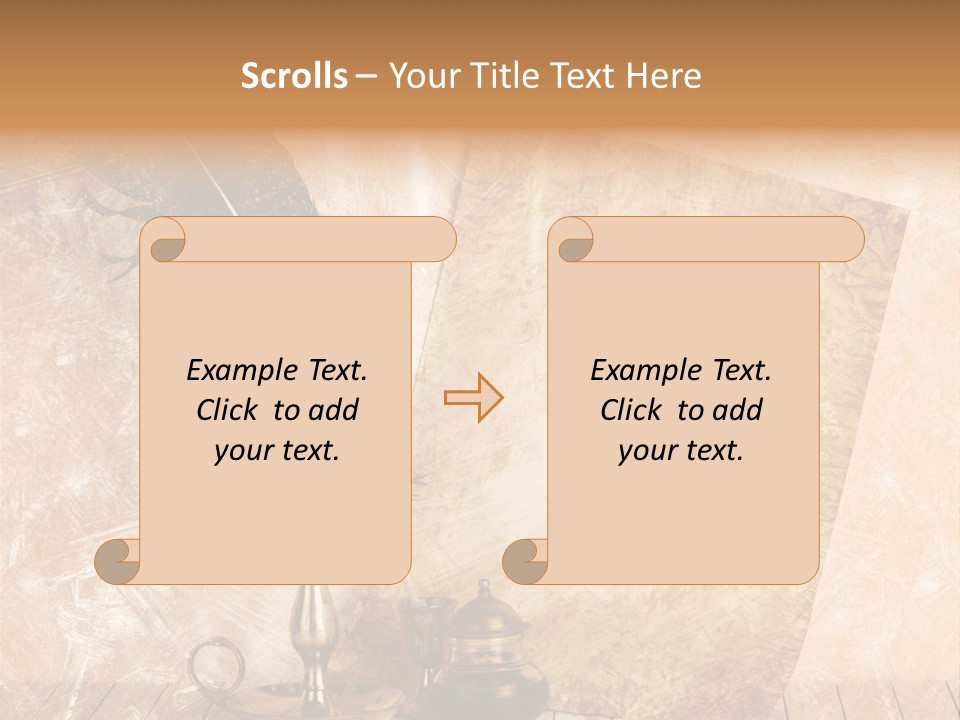 Scrolls – Your Title Text Here

Example Text. Click to add your text.

Example Text. Click to add your text.